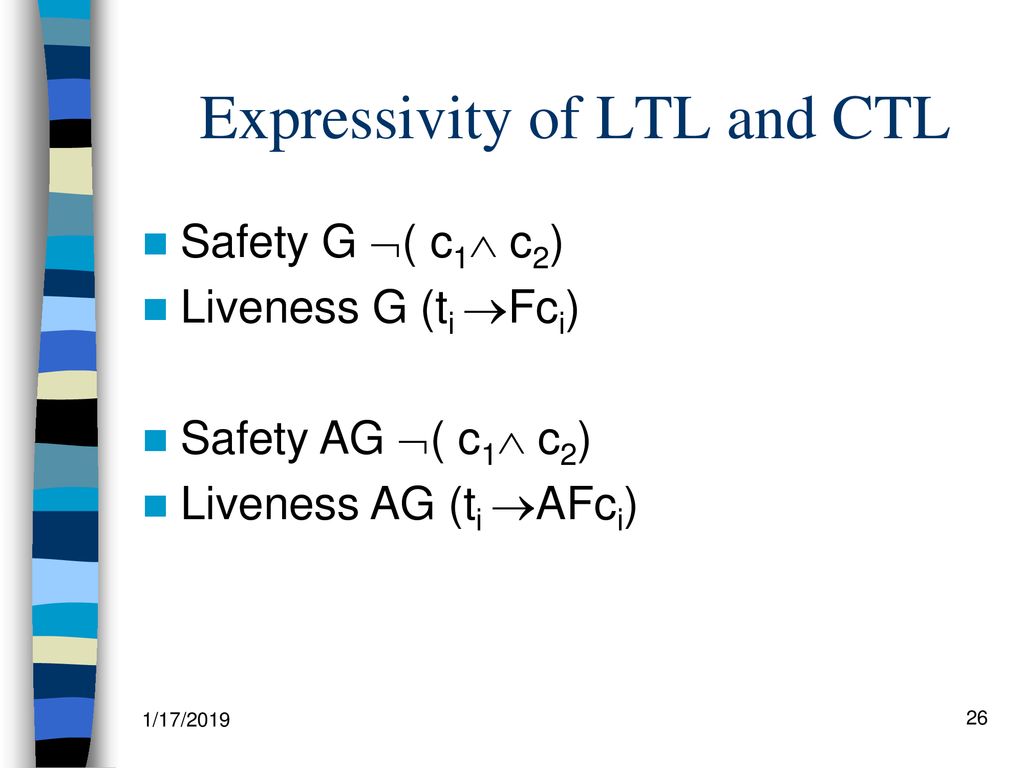 Expressivity of LTL and CTL

Safety G $\neg( c_1 \wedge c_2)$

Liveness G $(t_i \rightarrow Fc_i)$

Safety AG $\neg( c_1 \wedge c_2)$

Liveness AG $(t_i \rightarrow AFc_i)$

1/17/2019

26